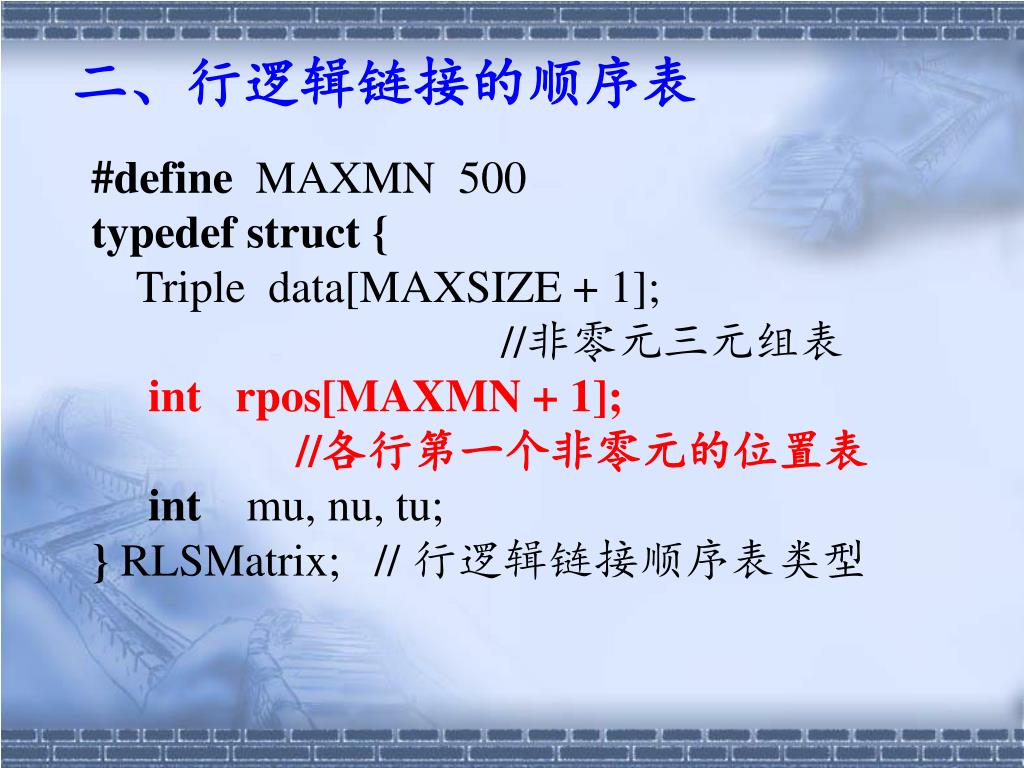 二、行逻辑链接的顺序表

#define MAXMN 500
typedef struct {
Triple data[MAXSIZE + 1];
//非零元三元组表
int rpos[MAXMN + 1];
//各行第一个非零元的位置表
int mu, nu, tu;
} RLSMatrix; // 行逻辑链接顺序表类型